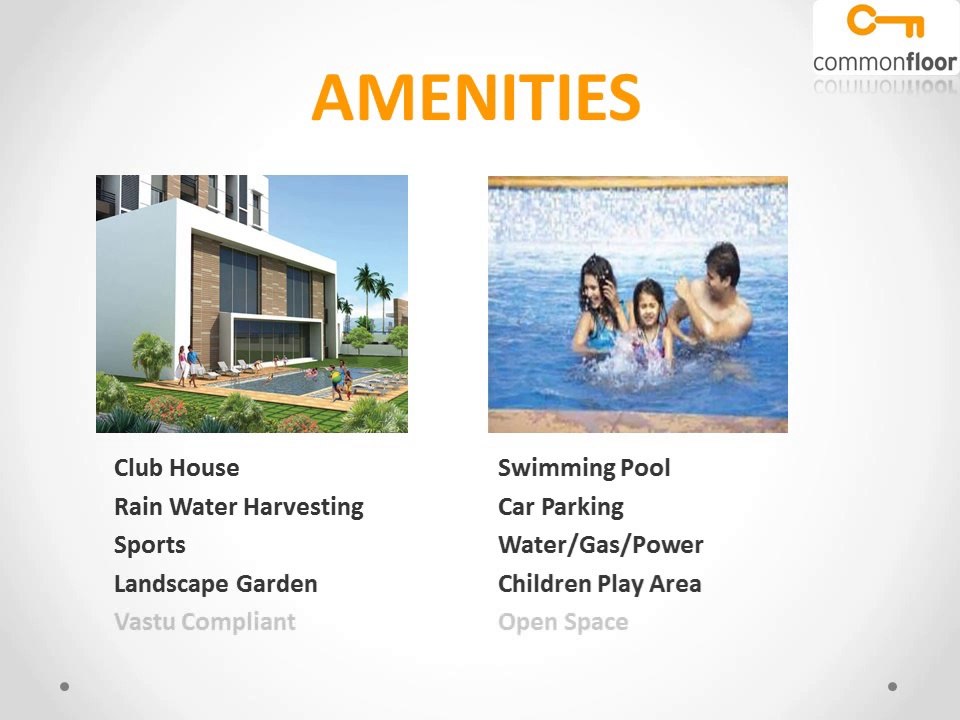 commonfloor

AMENITIES

Club House
Rain Water Harvesting
Sports
Landscape Garden
Vastu Compliant

Swimming Pool
Car Parking
Water/Gas/Power
Children Play Area
Open Space